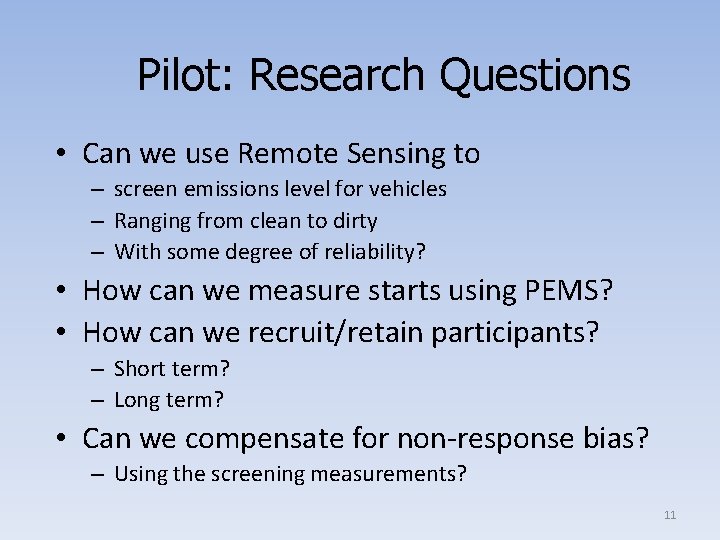 Pilot: Research Questions

• Can we use Remote Sensing to
– screen emissions level for vehicles
– Ranging from clean to dirty
– With some degree of reliability?
• How can we measure starts using PEMS?
• How can we recruit/retain participants?
– Short term?
– Long term?
• Can we compensate for non-response bias?
– Using the screening measurements?

11